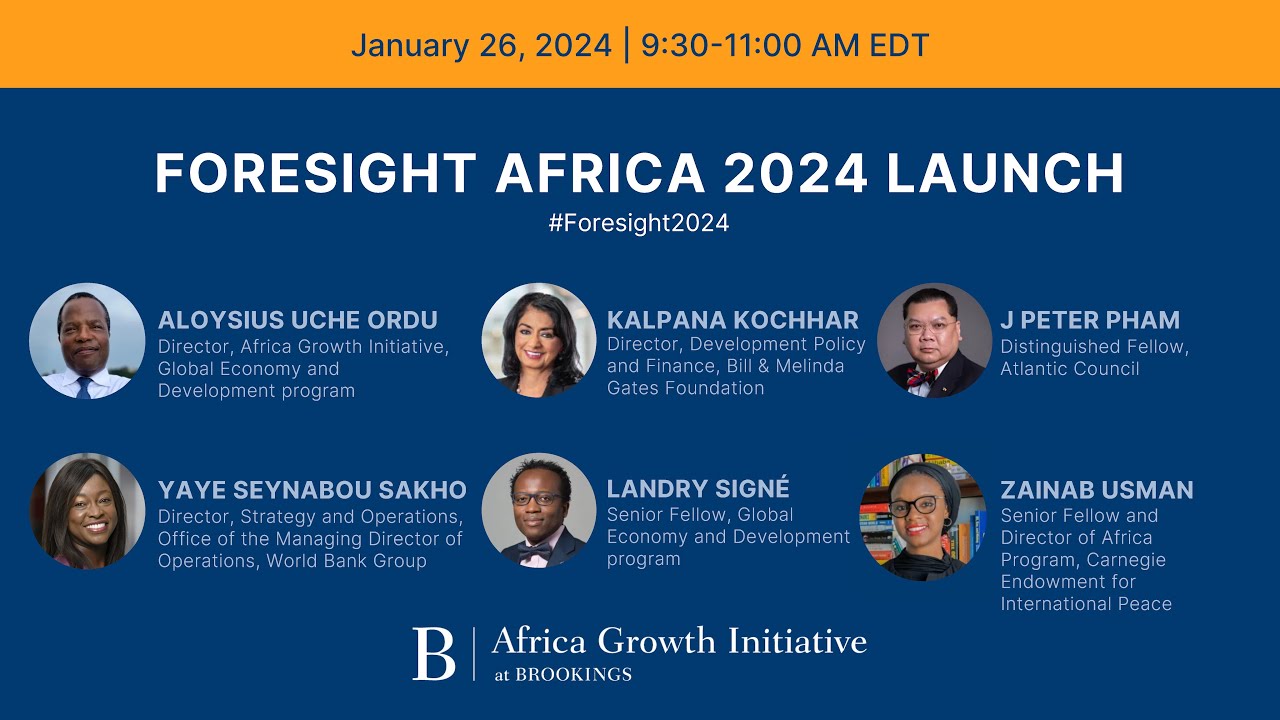 January 26, 2024 | 9:30-11:00 AM EDT

FORESIGHT AFRICA 2024 LAUNCH

#Foresight2024

ALOYSIUS UCHE ORDU
Director, Africa Growth Initiative, Global Economy and Development program

KALPANA KOCHHAR
Director, Development Policy and Finance, Bill & Melinda Gates Foundation

J PETER PHAM
Distinguished Fellow, Atlantic Council

YAYE SEYNABOU SAKHO
Director, Strategy and Operations, Office of the Managing Director of Operations, World Bank Group

LANDRY SIGNÉ
Senior Fellow, Global Economy and Development program

ZAINAB USMAN
Senior Fellow and Director of Africa Program, Carnegie Endowment for International Peace

B | Africa Growth Initiative at BROOKINGS